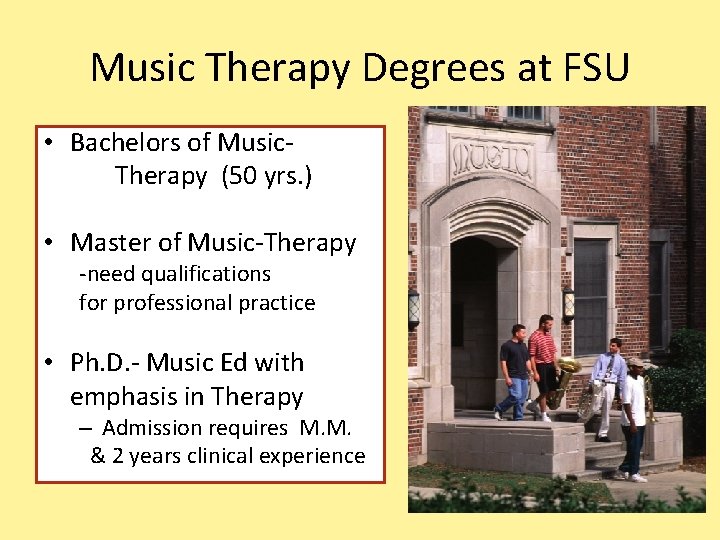 Music Therapy Degrees at FSU

• Bachelors of Music-Therapy (50 yrs.)

• Master of Music-Therapy
-need qualifications for professional practice

• Ph.D.- Music Ed with emphasis in Therapy
– Admission requires M.M. & 2 years clinical experience

MUSIC